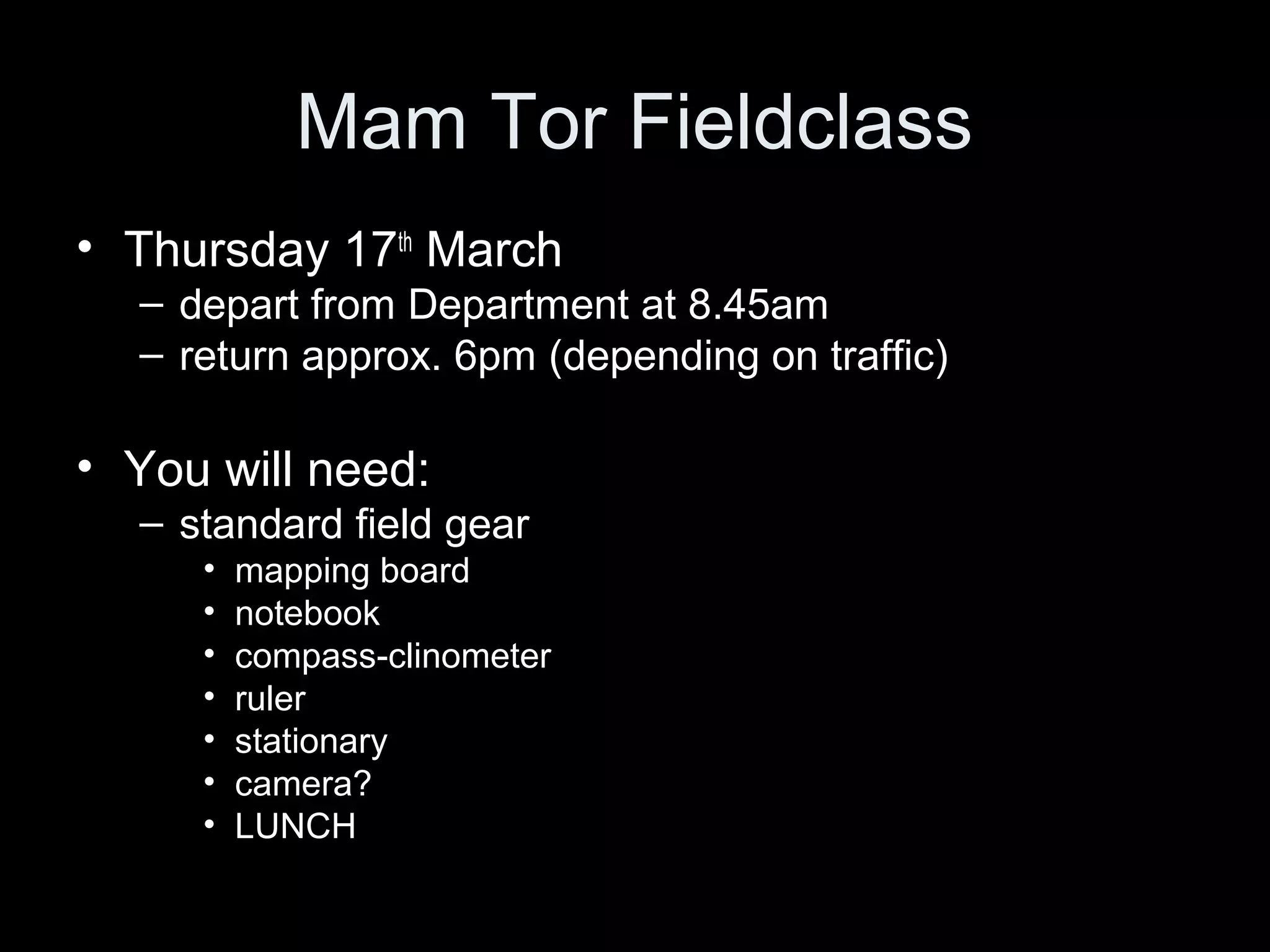 Mam Tor Fieldclass

• Thursday 17th March
– depart from Department at 8.45am
– return approx. 6pm (depending on traffic)

• You will need:
– standard field gear
• mapping board
• notebook
• compass-clinometer
• ruler
• stationary
• camera?
• LUNCH